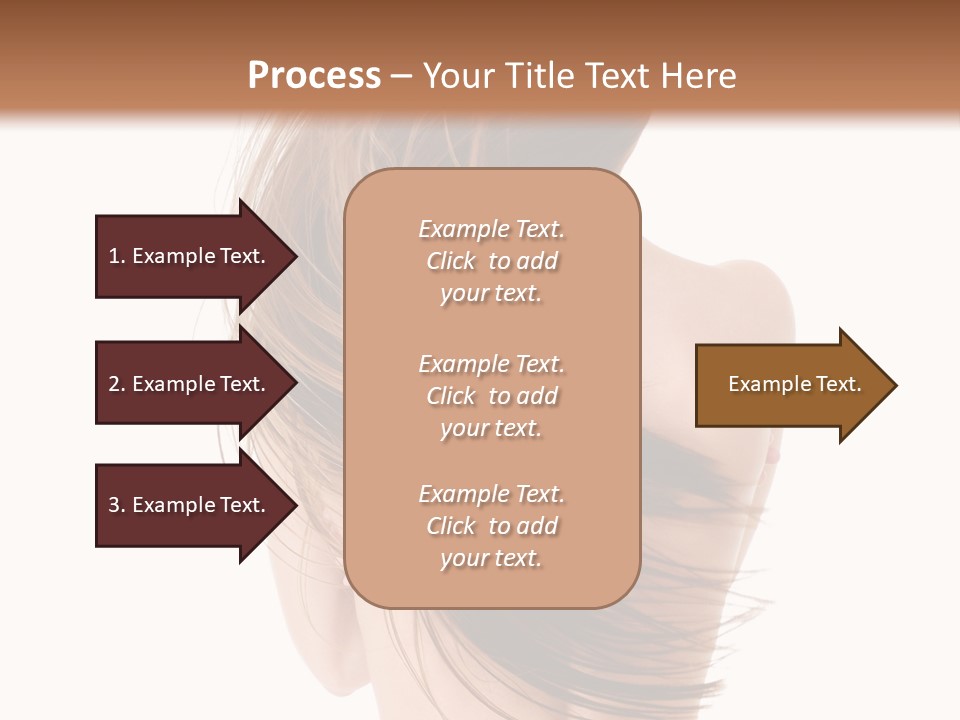 Process – Your Title Text Here

1. Example Text.

2. Example Text.

3. Example Text.

Example Text. Click to add your text.

Example Text. Click to add your text.

Example Text. Click to add your text.

Example Text.